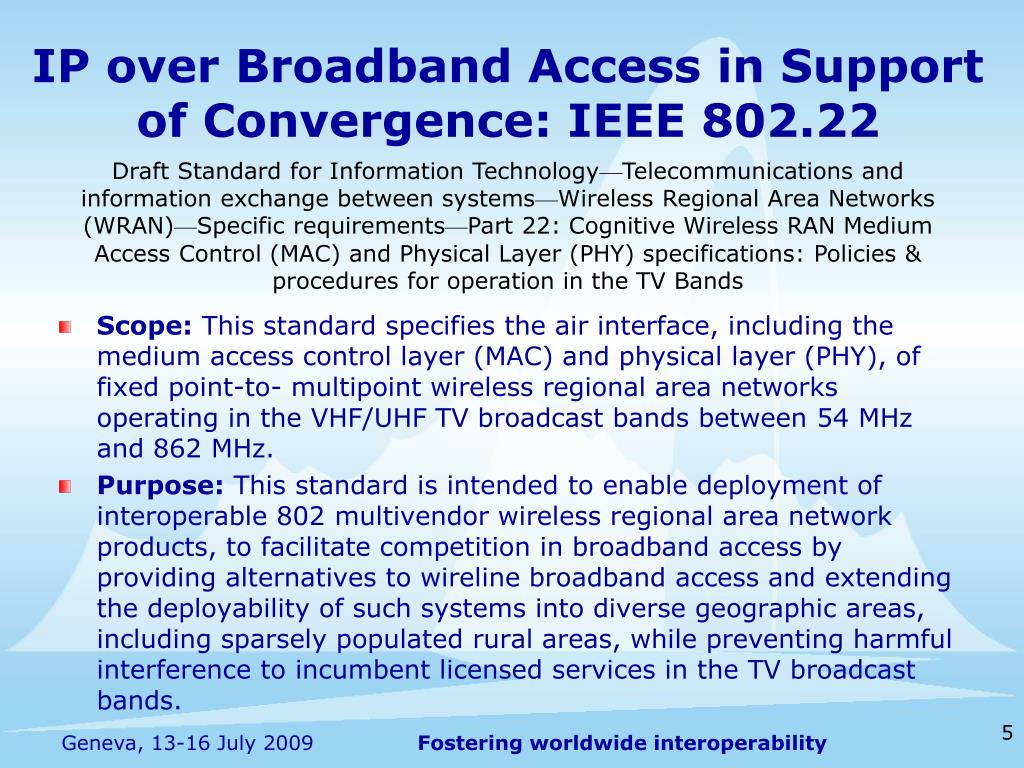 IP over Broadband Access in Support of Convergence: IEEE 802.22

Draft Standard for Information Technology—Telecommunications and information exchange between systems—Wireless Regional Area Networks (WRAN)—Specific requirements—Part 22: Cognitive Wireless RAN Medium Access Control (MAC) and Physical Layer (PHY) specifications: Policies & procedures for operation in the TV Bands

Scope: This standard specifies the air interface, including the medium access control layer (MAC) and physical layer (PHY), of fixed point-to- multipoint wireless regional area networks operating in the VHF/UHF TV broadcast bands between 54 MHz and 862 MHz.

Purpose: This standard is intended to enable deployment of interoperable 802 multivendor wireless regional area network products, to facilitate competition in broadband access by providing alternatives to wireline broadband access and extending the deployability of such systems into diverse geographic areas, including sparsely populated rural areas, while preventing harmful interference to incumbent licensed services in the TV broadcast bands.

Geneva, 13-16 July 2009 Fostering worldwide interoperability 5